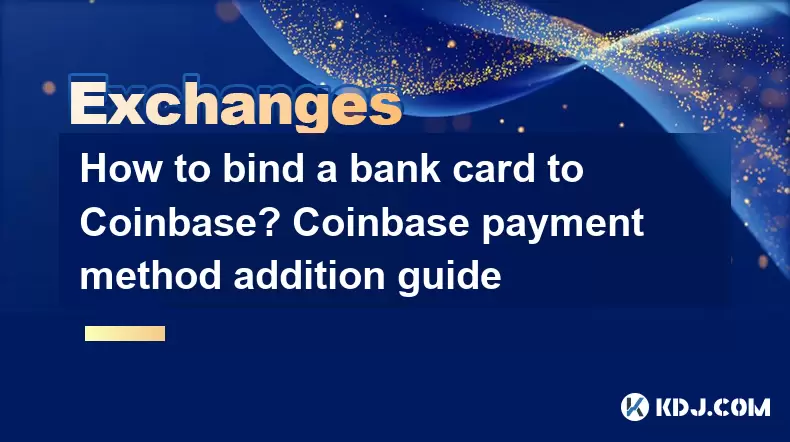 Exchanges

How to bind a bank card to Coinbase? Coinbase payment method addition guide

KDJ.COM